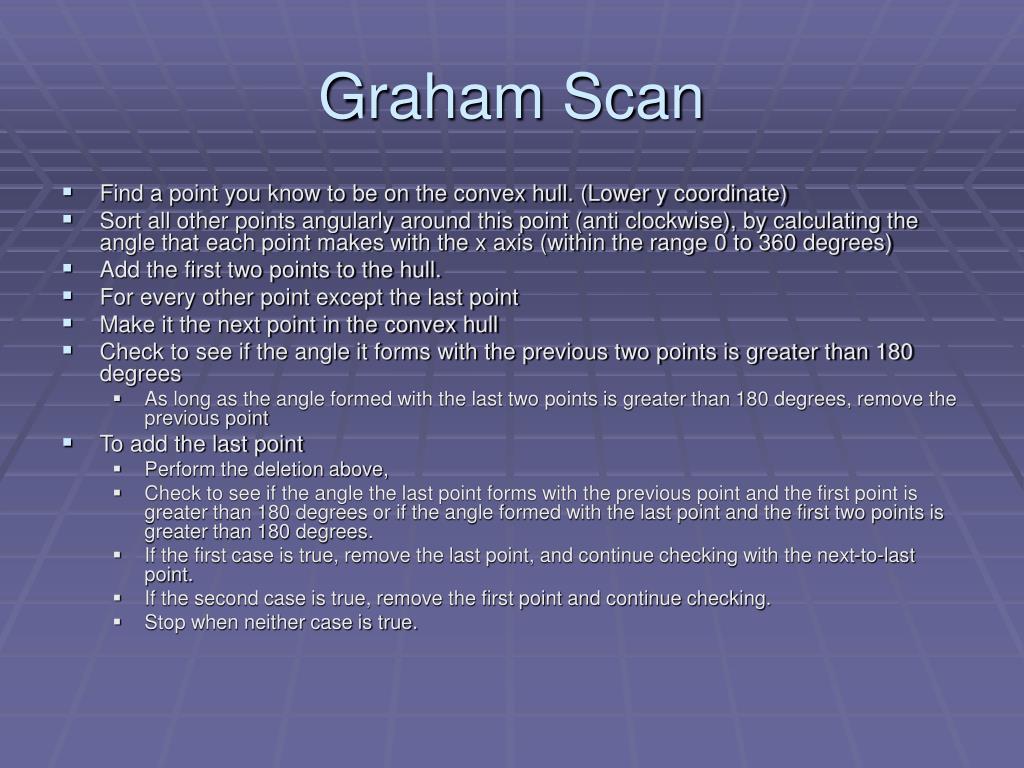 Graham Scan

- Find a point you know to be on the convex hull. (Lower y coordinate)
- Sort all other points angularly around this point (anti clockwise), by calculating the angle that each point makes with the x axis (within the range 0 to 360 degrees)
- Add the first two points to the hull.
- For every other point except the last point
- Make it the next point in the convex hull
- Check to see if the angle it forms with the previous two points is greater than 180 degrees
  - As long as the angle formed with the last two points is greater than 180 degrees, remove the previous point
- To add the last point
  - Perform the deletion above,
  - Check to see if the angle the last point forms with the previous point and the first point is greater than 180 degrees or if the angle formed with the last point and the first two points is greater than 180 degrees.
  - If the first case is true, remove the last point, and continue checking with the next-to-last point.
  - If the second case is true, remove the first point and continue checking.
  - Stop when neither case is true.